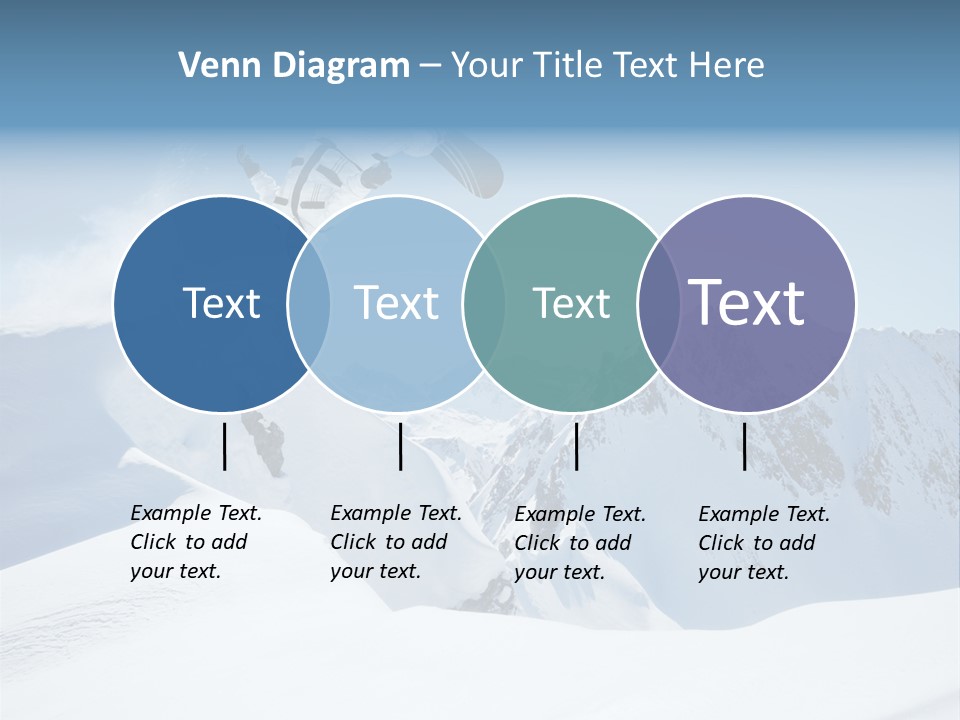 Venn Diagram – Your Title Text Here

Text

Text

Text

Text

Example Text. Click to add your text.

Example Text. Click to add your text.

Example Text. Click to add your text.

Example Text. Click to add your text.